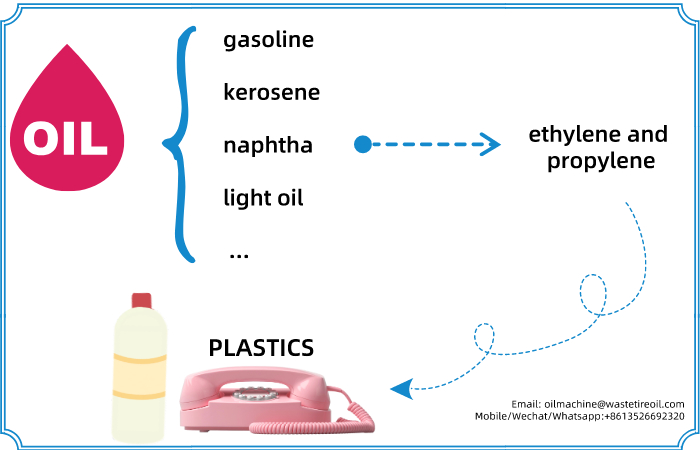 OIL

gasoline

kerosene

naphtha

light oil

...

ethylene and propylene

PLASTICS

Email: oilmachine@wastetireoil.com
Mobile/Wechat/Whatsapp:+8613526692320